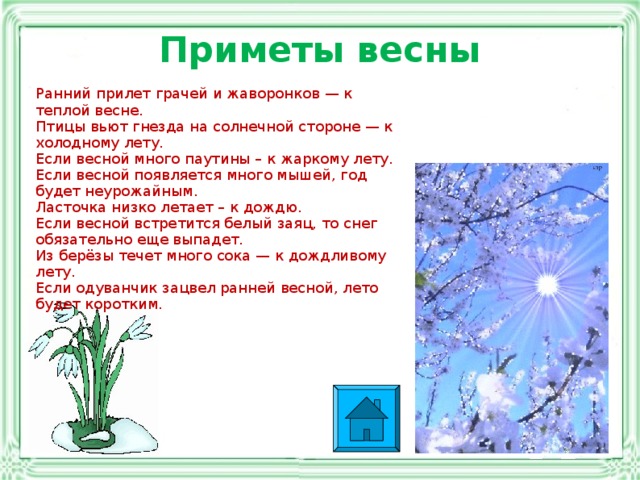 Приметы весны

Ранний прилет грачей и жаворонков — к теплой весне.
Птицы вьют гнезда на солнечной стороне — к холодному лету.
Если весной много паутины – к жаркому лету.
Если весной появляется много мышей, год будет неурожайным.
Ласточка низко летает – к дождю.
Если весной встретится белый заяц, то снег обязательно еще выпадет.
Из берёзы течет много сока — к дождливому лету.
Если одуванчик зацвел ранней весной, лето будет коротким.